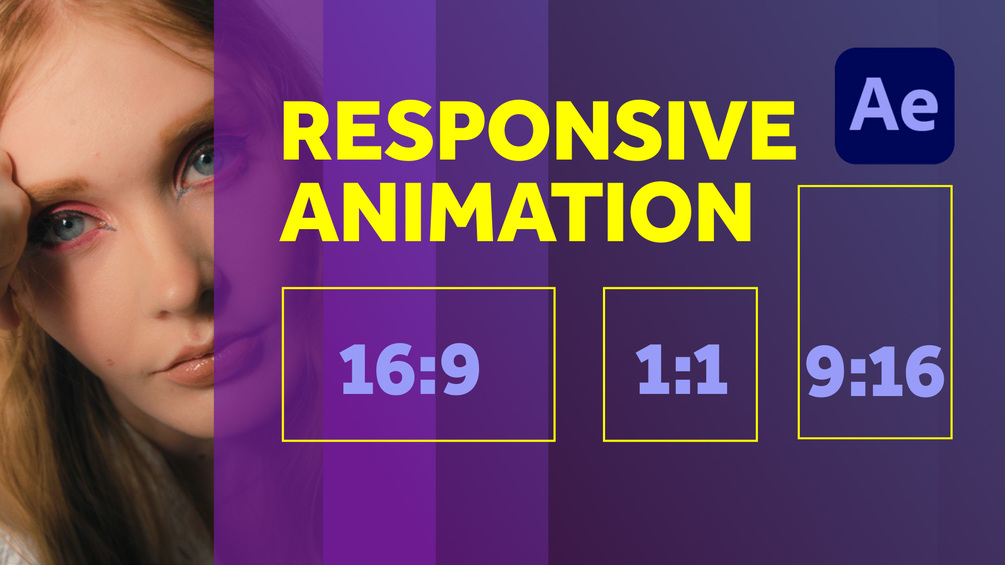 RESPONSIVE ANIMATION

Ae

16:9

1:1

9:16